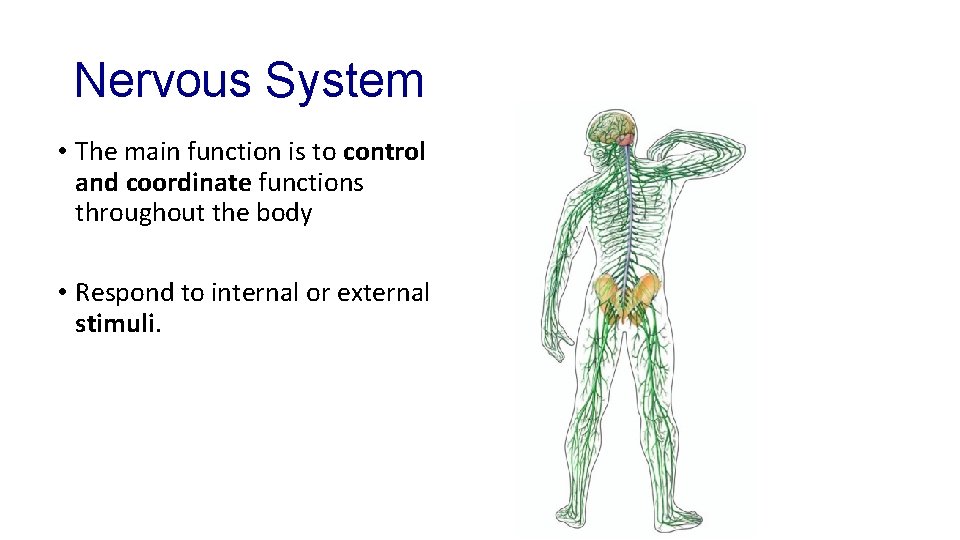 Nervous System

• The main function is to control and coordinate functions throughout the body

• Respond to internal or external stimuli.